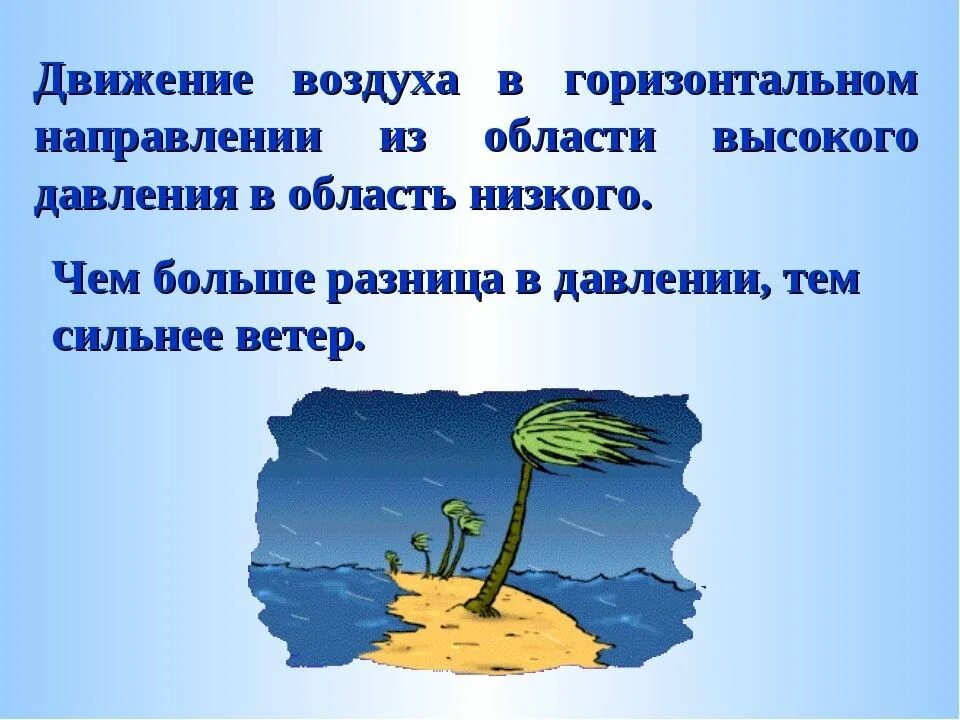 Движение воздуха в горизонтальном направлении из области высокого давления в область низкого.

Чем больше разница в давлении, тем сильнее ветер.